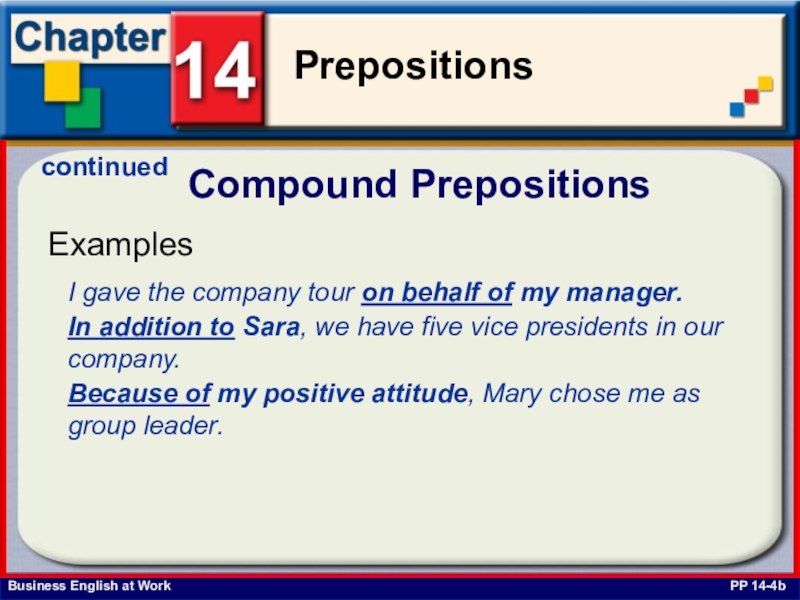 Chapter 14 Prepositions

continued Compound Prepositions

Examples

I gave the company tour on behalf of my manager.

In addition to Sara, we have five vice presidents in our company.

Because of my positive attitude, Mary chose me as group leader.

Business English at Work

PP 14-4b